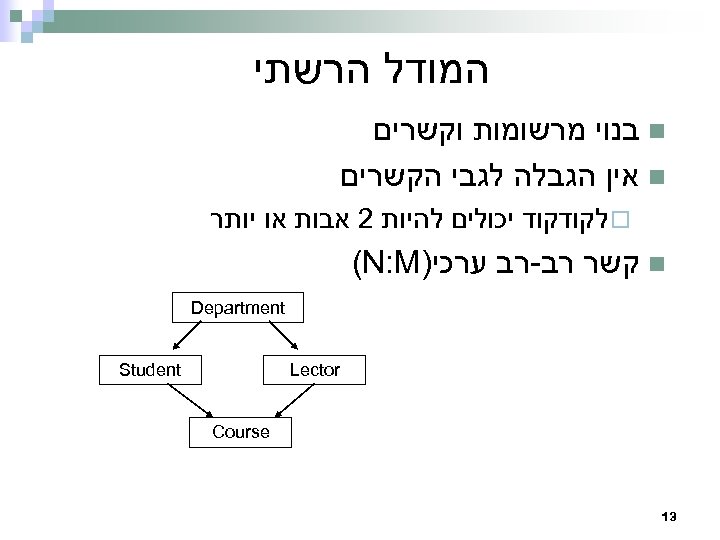 המודל הרשתי

בנוי מרשומות וקשרים

אין הגבלה לגבי הקשרים

לקודקוד יכולים להיות 2 אבות או יותר

קשר רב-רב ערכי(N:M)

Department

Student

Lector

Course

13